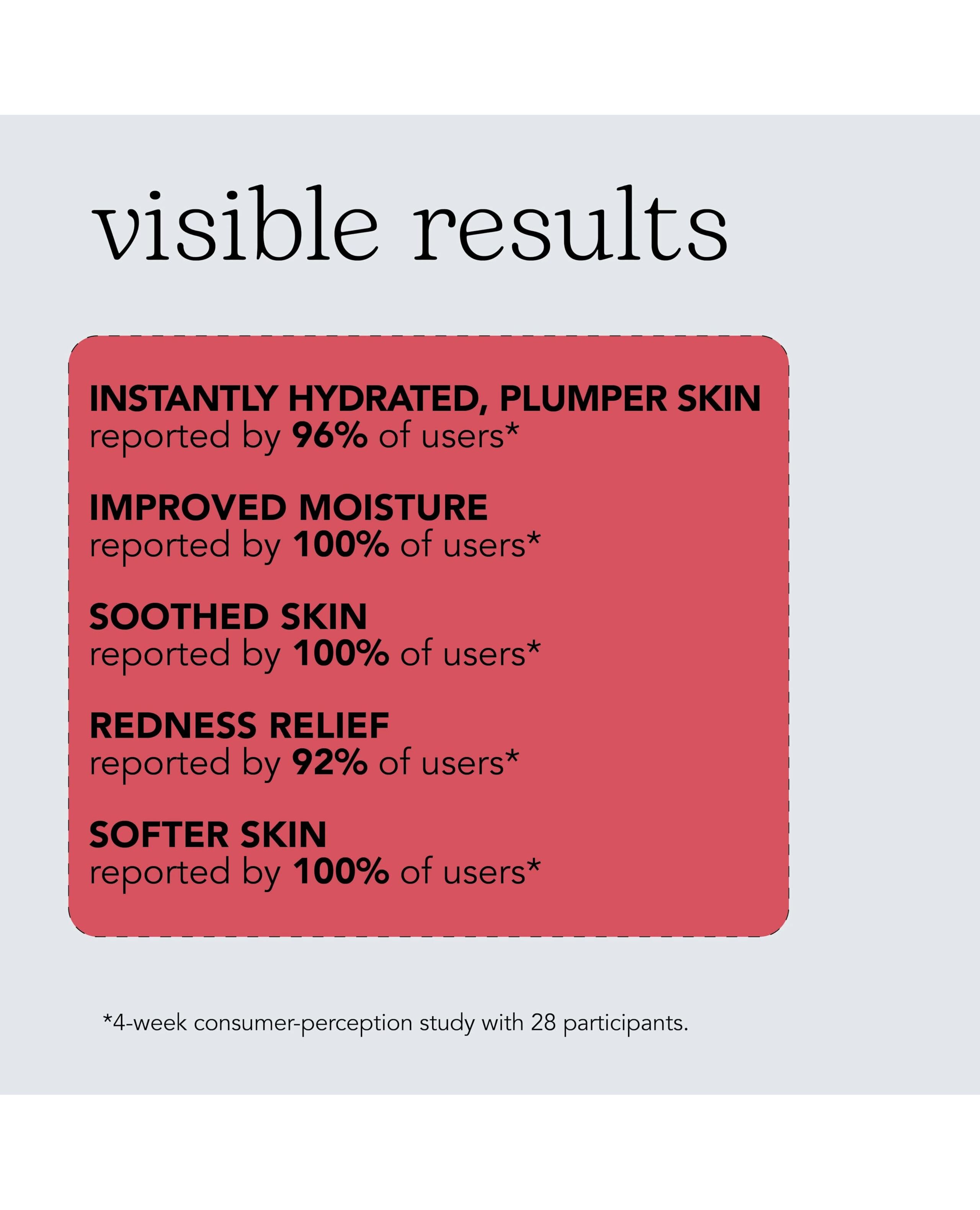 visible results

INSTANTLY HYDRATED, PLUMPER SKIN
reported by 96% of users*

IMPROVED MOISTURE
reported by 100% of users*

SOOTHED SKIN
reported by 100% of users*

REDNESS RELIEF
reported by 92% of users*

SOFTER SKIN
reported by 100% of users*

*4-week consumer-perception study with 28 participants.